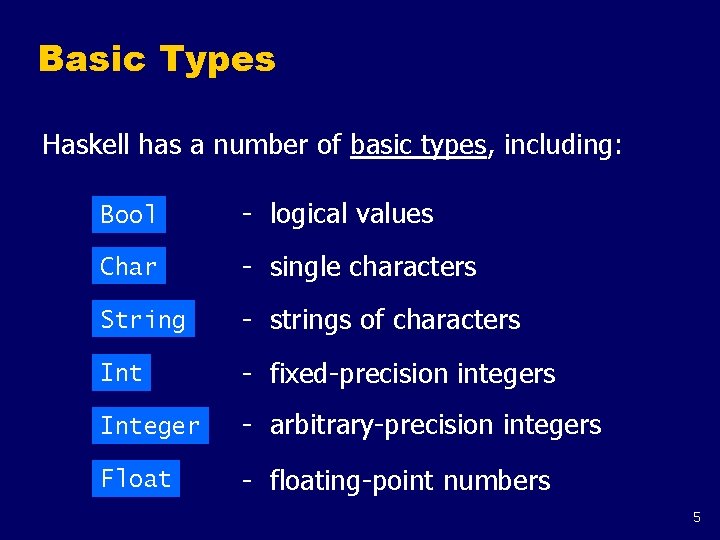 Basic Types

Haskell has a number of basic types, including:

Bool - logical values

Char - single characters

String - strings of characters

Int - fixed-precision integers

Integer - arbitrary-precision integers

Float - floating-point numbers

5